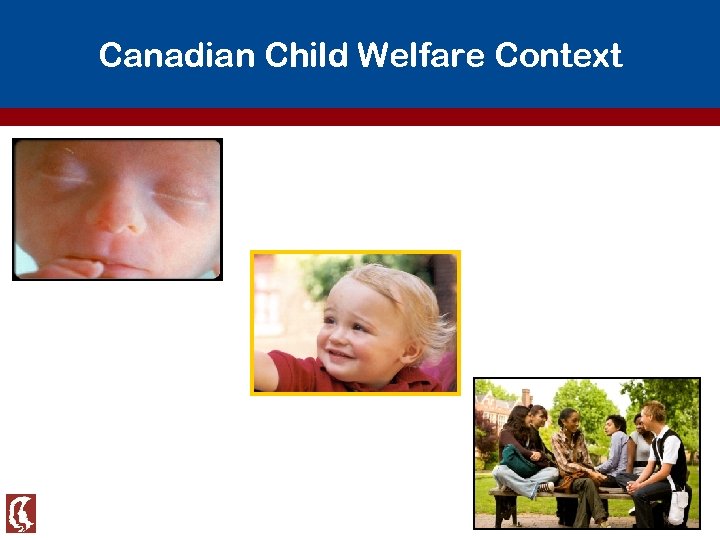 Canadian Child Welfare Context